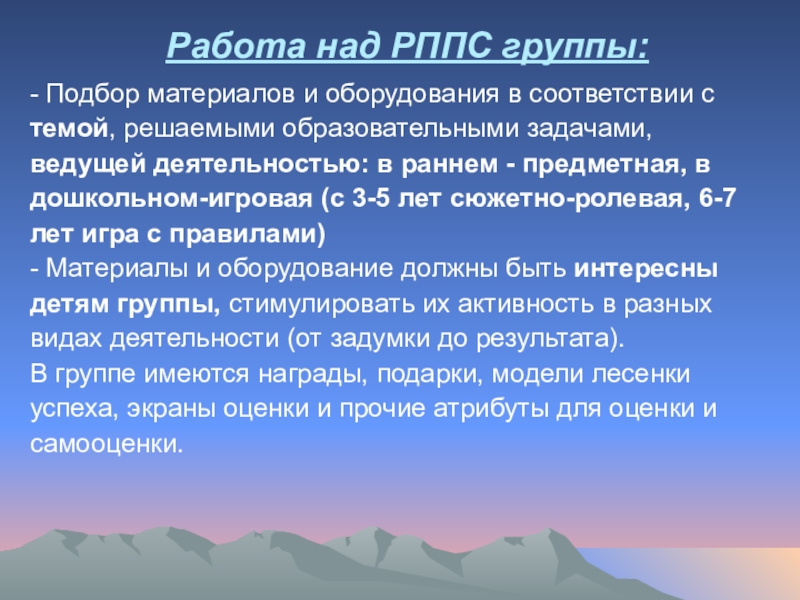 Работа над РППС группы:

- Подбор материалов и оборудования в соответствии с темой, решаемыми образовательными задачами, ведущей деятельностью: в раннем - предметная, в дошкольном-игровая (с 3-5 лет сюжетно-ролевая, 6-7 лет игра с правилами)
- Материалы и оборудование должны быть интересны детям группы, стимулировать их активность в разных видах деятельности (от задумки до результата).
В группе имеются награды, подарки, модели лесенки успеха, экраны оценки и прочие атрибуты для оценки и самооценки.